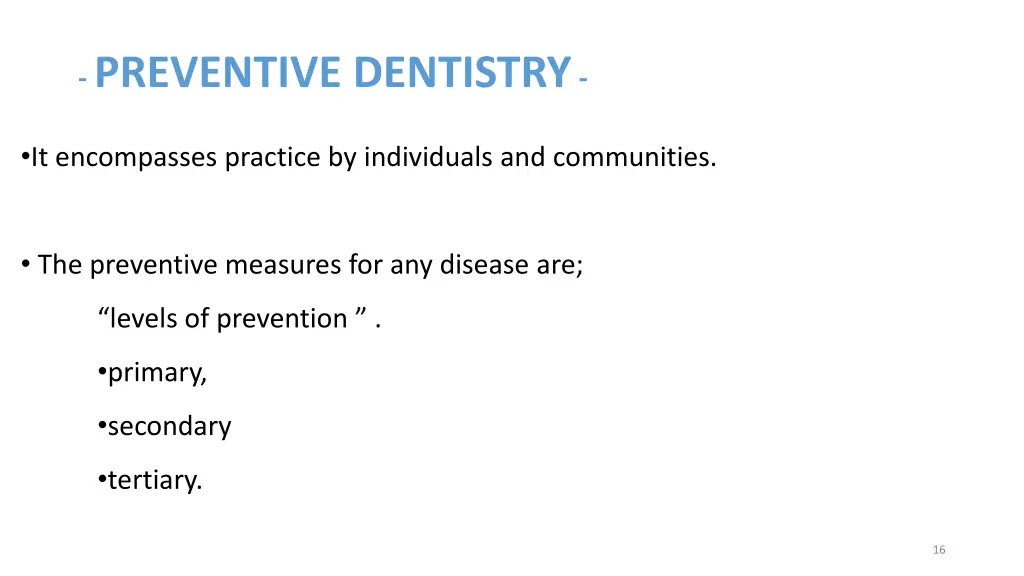 - PREVENTIVE DENTISTRY -

•It encompasses practice by individuals and communities.

• The preventive measures for any disease are;

“levels of prevention ” .

•primary,

•secondary

•tertiary.

16